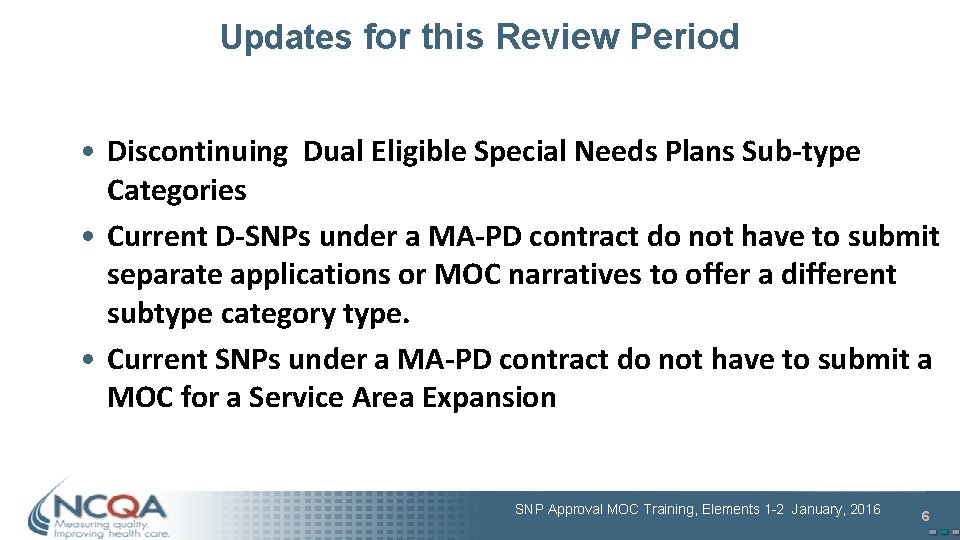 Updates for this Review Period

• Discontinuing Dual Eligible Special Needs Plans Sub-type Categories

• Current D-SNPs under a MA-PD contract do not have to submit separate applications or MOC narratives to offer a different subtype category type.

• Current SNPs under a MA-PD contract do not have to submit a MOC for a Service Area Expansion

NCQA
Measuring quality.
Improving health care.

SNP Approval MOC Training, Elements 1-2 January, 2016

6